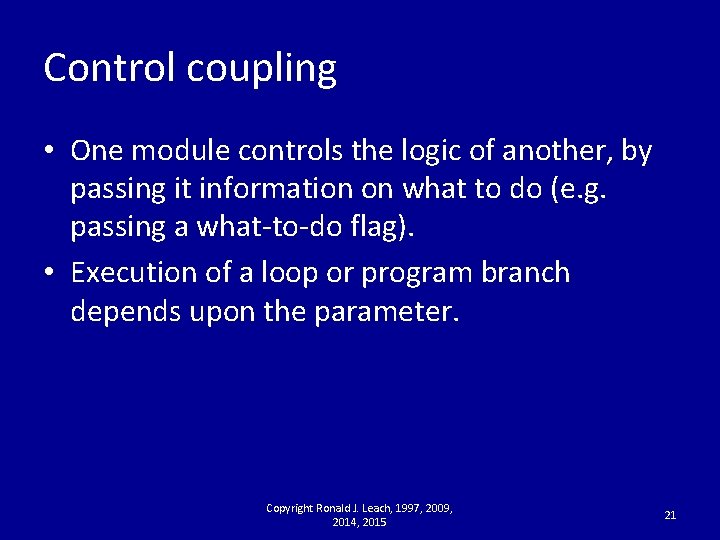 Control coupling

• One module controls the logic of another, by passing it information on what to do (e.g. passing a what-to-do flag).
• Execution of a loop or program branch depends upon the parameter.

Copyright Ronald J. Leach, 1997, 2009, 2014, 2015

21